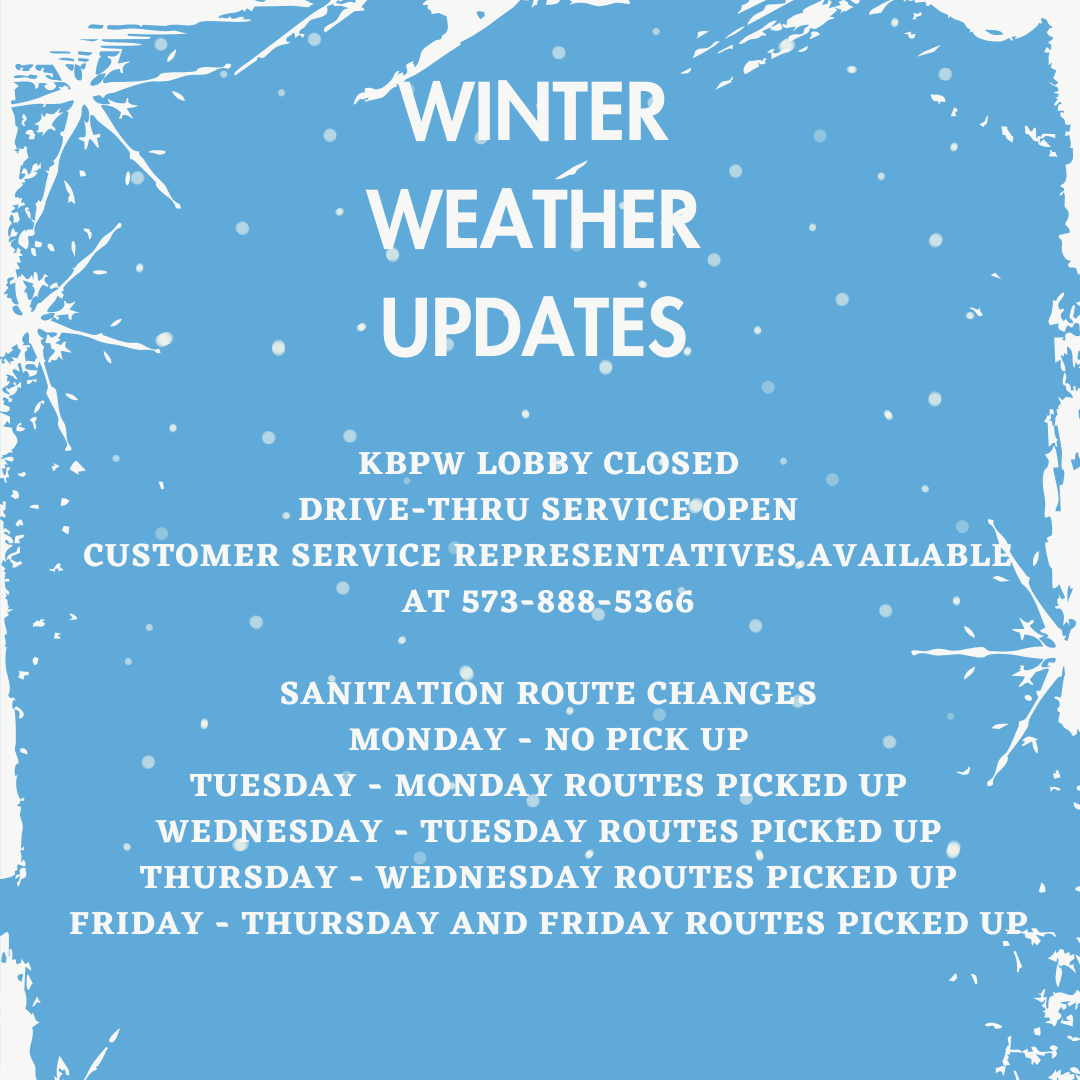 WINTER WEATHER UPDATES

KBPW LOBBY CLOSED
DRIVE-THRU SERVICE OPEN
CUSTOMER SERVICE REPRESENTATIVES AVAILABLE AT 573-888-5366

SANITATION ROUTE CHANGES
MONDAY - NO PICK UP
TUESDAY - MONDAY ROUTES PICKED UP
WEDNESDAY - TUESDAY ROUTES PICKED UP
THURSDAY - WEDNESDAY ROUTES PICKED UP
FRIDAY - THURSDAY AND FRIDAY ROUTES PICKED UP